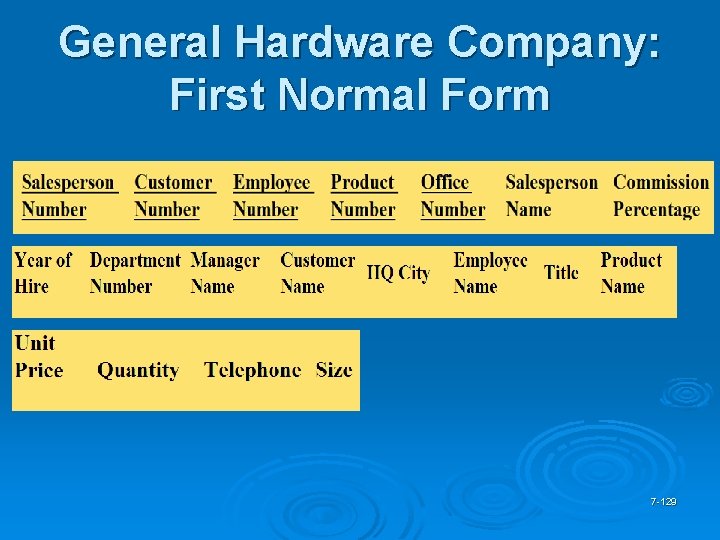 General Hardware Company: First Normal Form

| Salesperson Number | Customer Number | Employee Number | Product Number | Office Number | Salesperson Name | Commission Percentage |
|---|---|---|---|---|---|---|

| Year of Hire | Department Number | Manager Name | Customer Name | HQ City | Employee Name | Title | Product Name |
|---|---|---|---|---|---|---|---|

| Unit Price | Quantity | Telephone | Size |
|---|---|---|---|

7-129